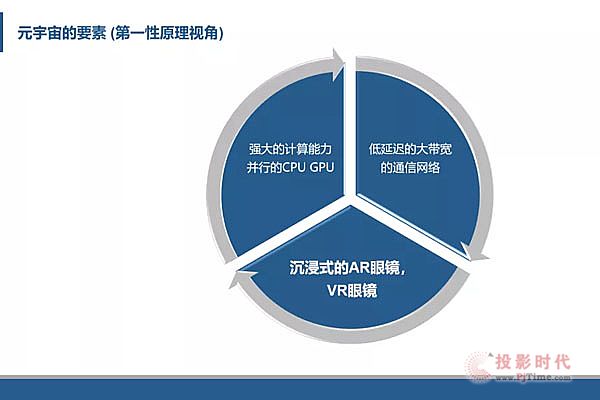 元宇宙的要素 (第一性原理视角)

强大的计算能力
并行的CPU GPU

低延迟的大带宽
的通信网络

沉浸式的AR眼镜，
VR眼镜

投影时代
www.PjTime.com